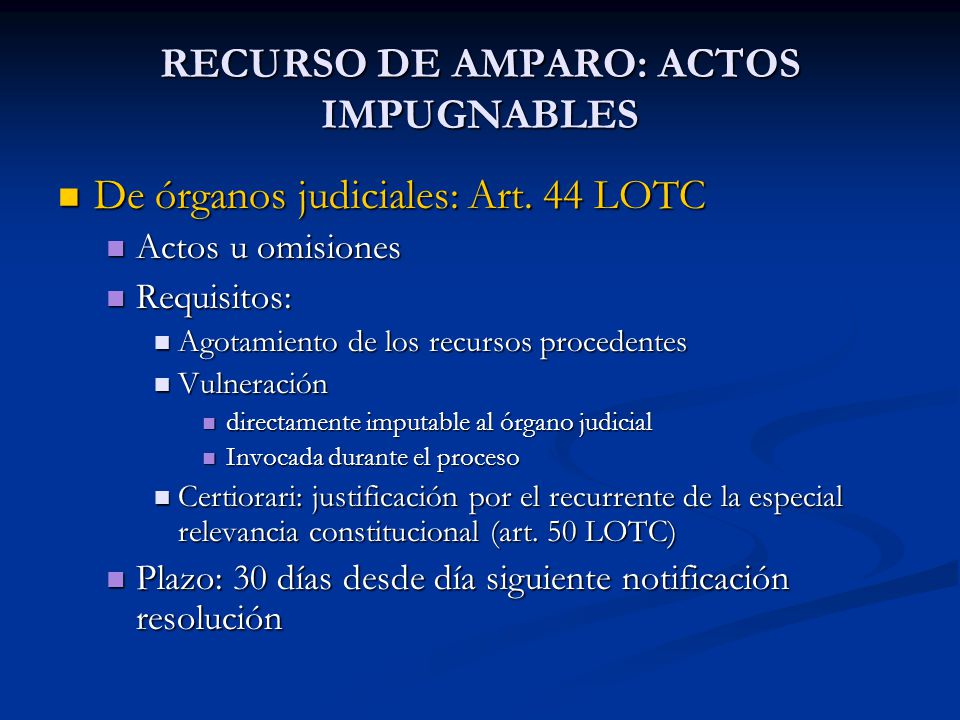 RECURSO DE AMPARO: ACTOS IMPUGNABLES

De órganos judiciales: Art. 44 LOTC

Actos u omisiones

Requisitos:

Agotamiento de los recursos procedentes

Vulneración

directamente imputable al órgano judicial

Invocada durante el proceso

Certiorari: justificación por el recurrente de la especial relevancia constitucional (art. 50 LOTC)

Plazo: 30 días desde día siguiente notificación resolución